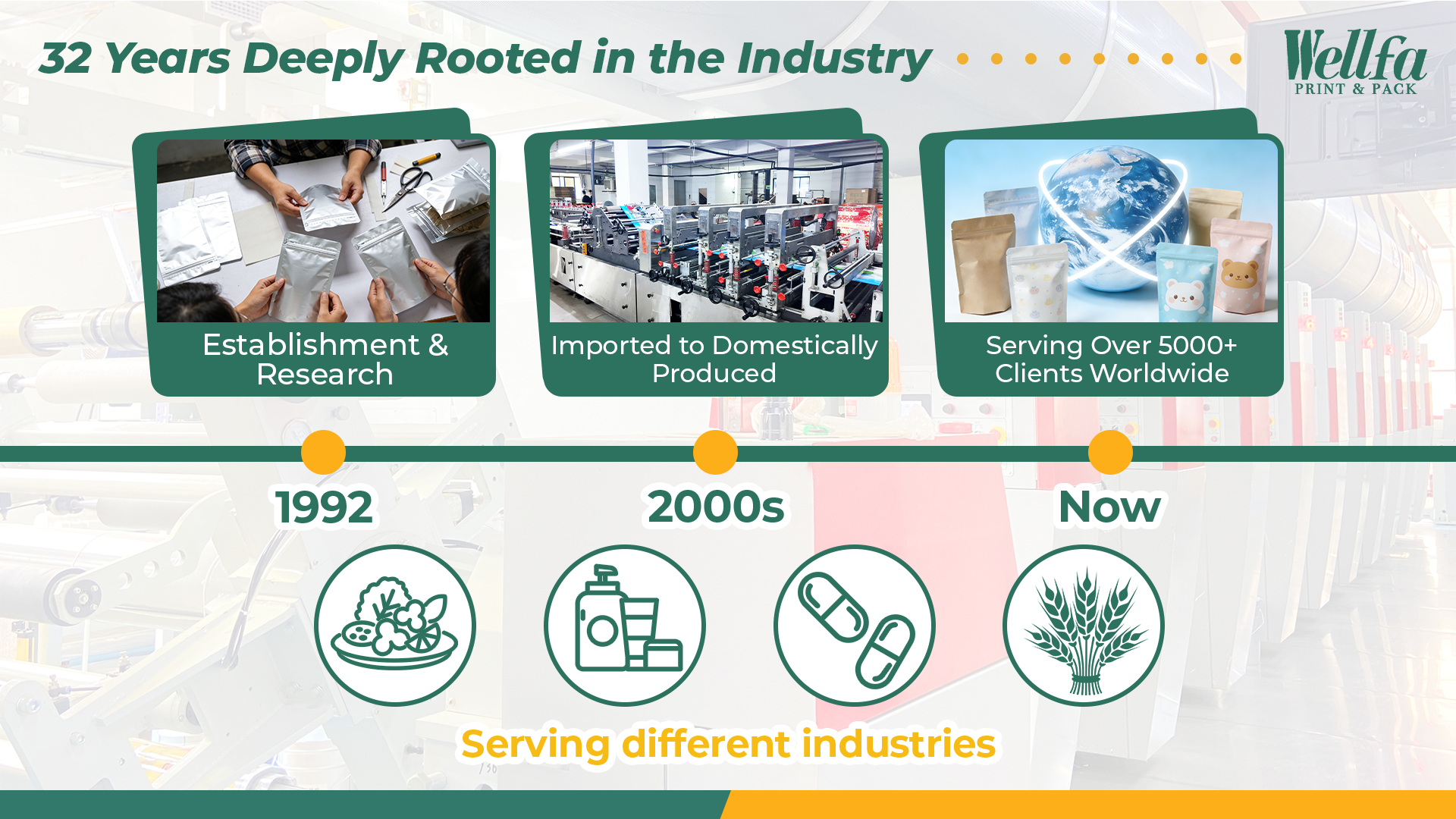 32 Years Deeply Rooted in the Industry

Wellfa
PRINT & PACK

Establishment & Research

Imported to Domestically Produced

Serving Over 5000+ Clients Worldwide

1992

2000s

Now

Serving different industries